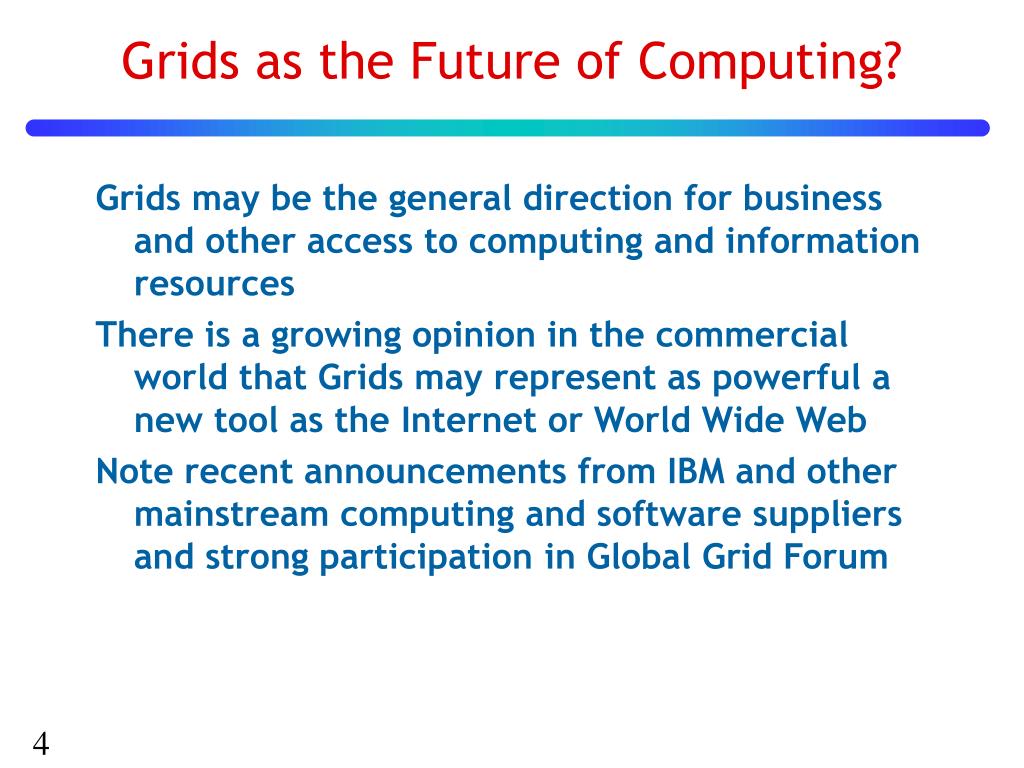 Grids as the Future of Computing?

Grids may be the general direction for business and other access to computing and information resources

There is a growing opinion in the commercial world that Grids may represent as powerful a new tool as the Internet or World Wide Web

Note recent announcements from IBM and other mainstream computing and software suppliers and strong participation in Global Grid Forum

4